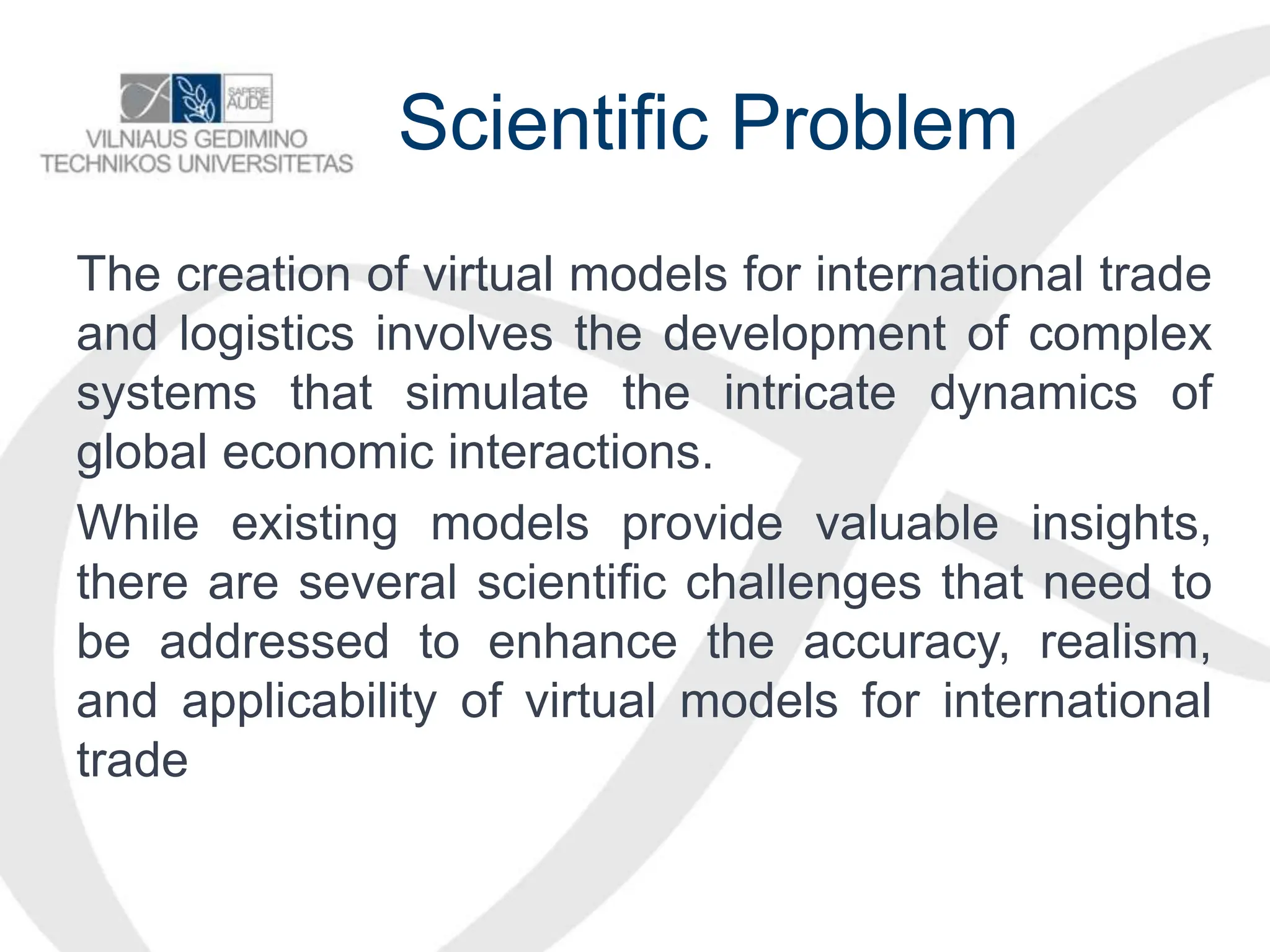 SAPERE AUDE

VILNIAUS GEDIMINO TECHNIKOS UNIVERSITETAS

Scientific Problem

The creation of virtual models for international trade and logistics involves the development of complex systems that simulate the intricate dynamics of global economic interactions.

While existing models provide valuable insights, there are several scientific challenges that need to be addressed to enhance the accuracy, realism, and applicability of virtual models for international trade